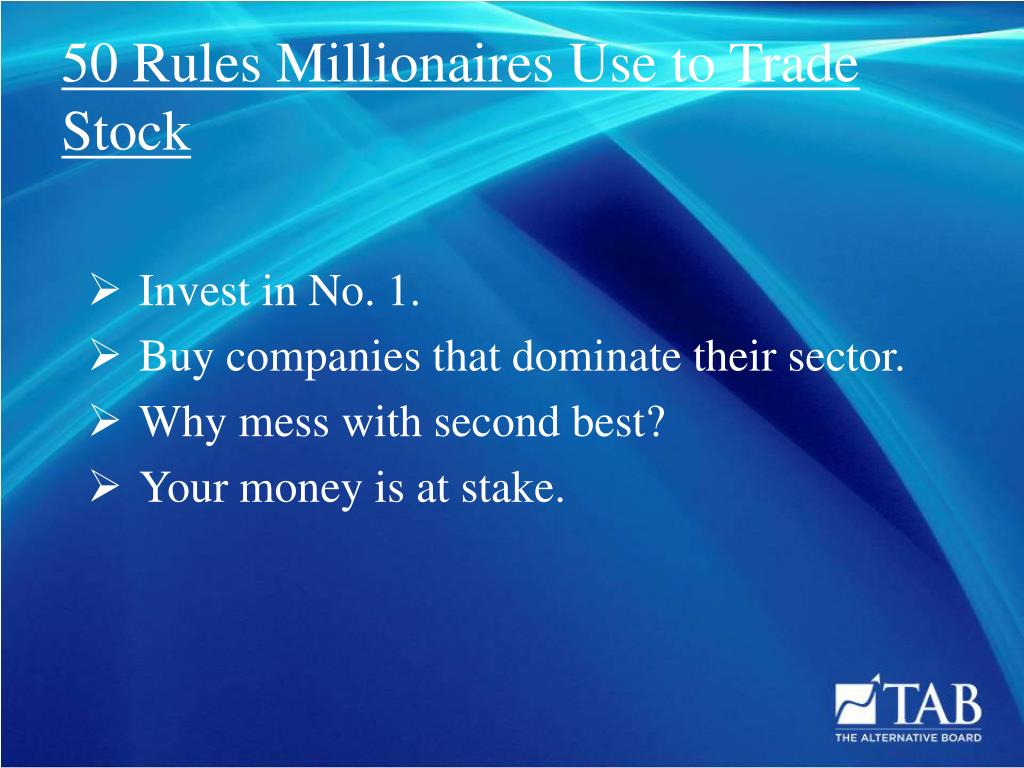 50 Rules Millionaires Use to Trade Stock

➢ Invest in No. 1.
➢ Buy companies that dominate their sector.
➢ Why mess with second best?
➢ Your money is at stake.

TAB
THE ALTERNATIVE BOARD